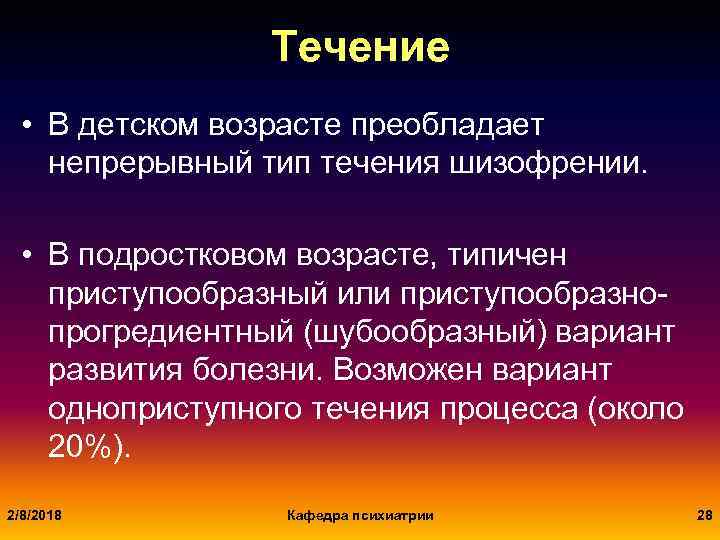 Течение

• В детском возрасте преобладает непрерывный тип течения шизофрении.

• В подростковом возрасте, типичен приступообразный или приступообразно-прогредиентный (шубообразный) вариант развития болезни. Возможен вариант одноприступного течения процесса (около 20%).

2/8/2018

Кафедра психиатрии

28